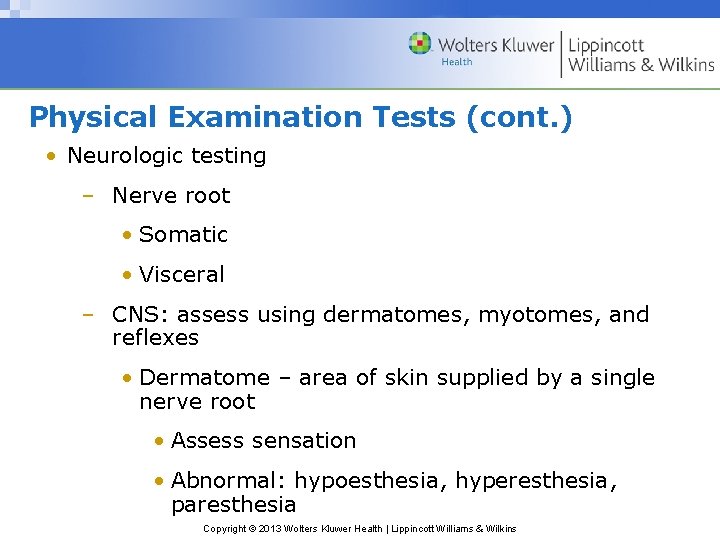 Wolters Kluwer Health | Lippincott Williams & Wilkins

Physical Examination Tests (cont.)

• Neurologic testing

– Nerve root

• Somatic

• Visceral

– CNS: assess using dermatomes, myotomes, and reflexes

• Dermatome – area of skin supplied by a single nerve root

• Assess sensation

• Abnormal: hypoesthesia, hyperesthesia, paresthesia

Copyright © 2013 Wolters Kluwer Health | Lippincott Williams & Wilkins